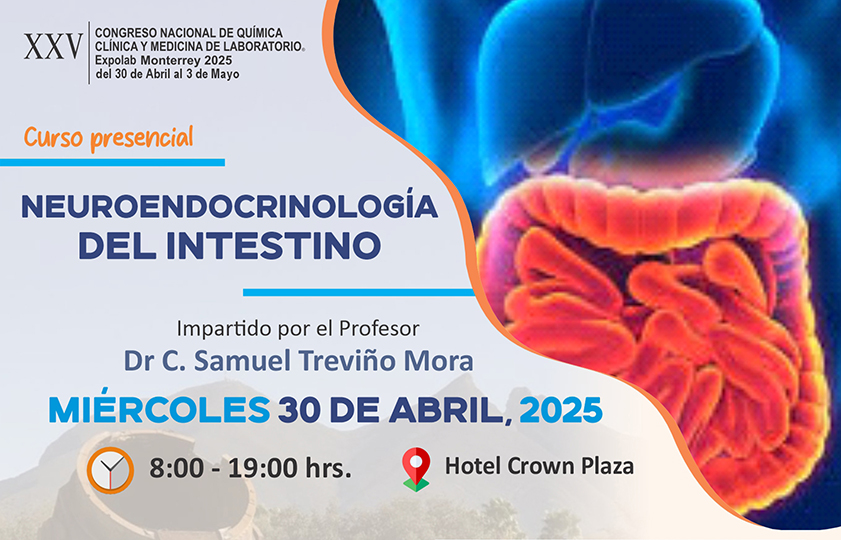 XXV CONGRESO NACIONAL DE QUÍMICA CLÍNICA Y MEDICINA DE LABORATORIO®
Expolab Monterrey 2025
del 30 de Abril al 3 de Mayo

Curso presencial

NEUROENDOCRINOLOGÍA DEL INTESTINO

Impartido por el Profesor
Dr C. Samuel Treviño Mora

MIÉRCOLES 30 DE ABRIL, 2025

8:00 - 19:00 hrs.

Hotel Crown Plaza